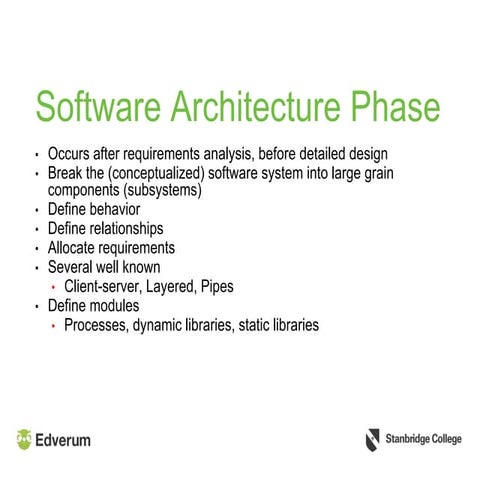 Software Architecture Phase

• Occurs after requirements analysis, before detailed design
• Break the (conceptualized) software system into large grain components (subsystems)
• Define behavior
• Define relationships
• Allocate requirements
• Several well known
• Client-server, Layered, Pipes
• Define modules
• Processes, dynamic libraries, static libraries

Edverum

Stanbridge College